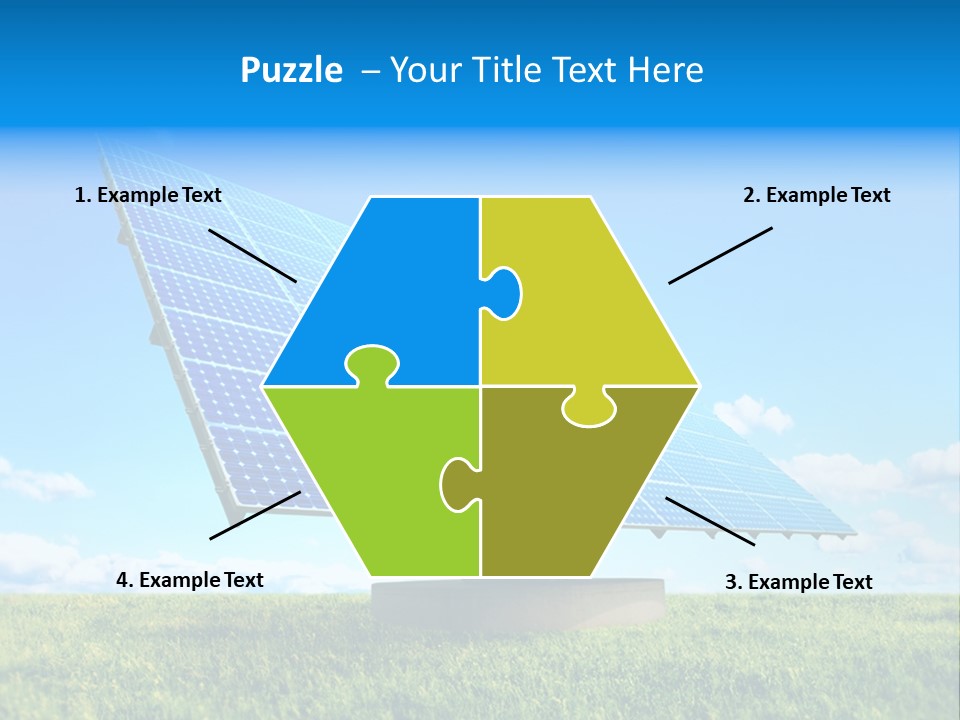 Puzzle – Your Title Text Here

1. Example Text

2. Example Text

4. Example Text

3. Example Text